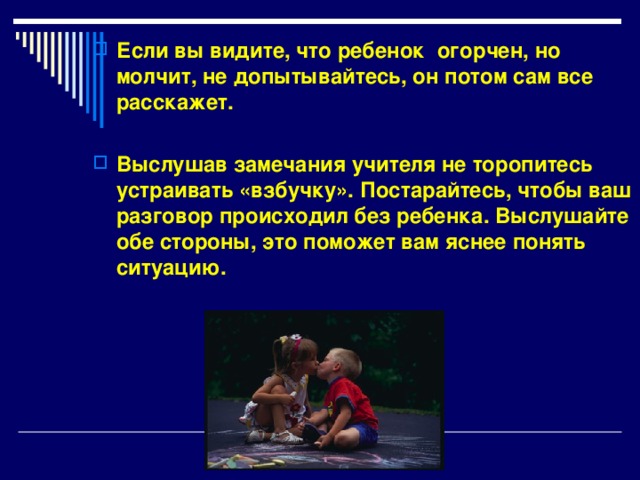 Если вы видите, что ребенок  огорчен, но молчит, не допытывайтесь, он потом сам все расскажет.

Выслушав замечания учителя не торопитесь устраивать «взбучку». Постарайтесь, чтобы ваш разговор происходил без ребенка. Выслушайте обе стороны, это поможет вам яснее понять ситуацию.